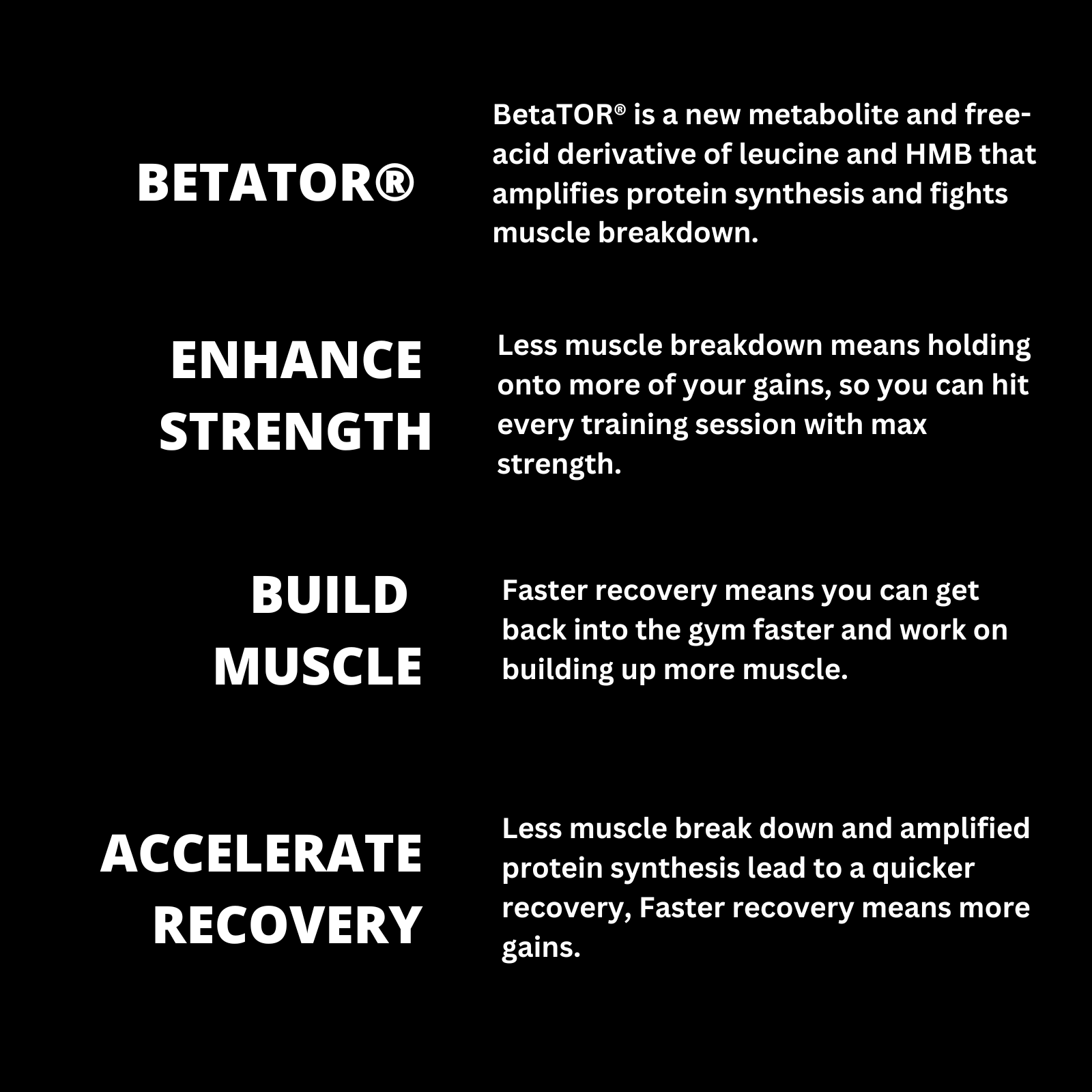 BETATOR®

BetaTOR® is a new metabolite and free-acid derivative of leucine and HMB that amplifies protein synthesis and fights muscle breakdown.

ENHANCE STRENGTH

Less muscle breakdown means holding onto more of your gains, so you can hit every training session with max strength.

BUILD MUSCLE

Faster recovery means you can get back into the gym faster and work on building up more muscle.

ACCELERATE RECOVERY

Less muscle break down and amplified protein synthesis lead to a quicker recovery, Faster recovery means more gains.